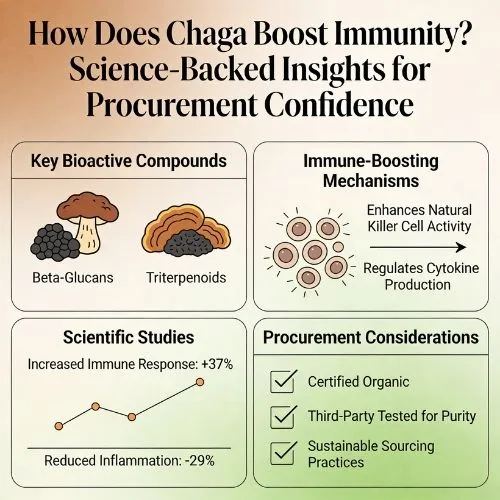 How Does Chaga Boost Immunity? Science-Backed Insights for Procurement Confidence

Key Bioactive Compounds

Beta-Glucans

Triterpenoids

Immune-Boosting Mechanisms

Enhances Natural Killer Cell Activity

Regulates Cytokine Production

Scientific Studies

Increased Immune Response: +37%

Reduced Inflammation: -29%

Procurement Considerations

Certified Organic

Third-Party Tested for Purity

Sustainable Sourcing Practices